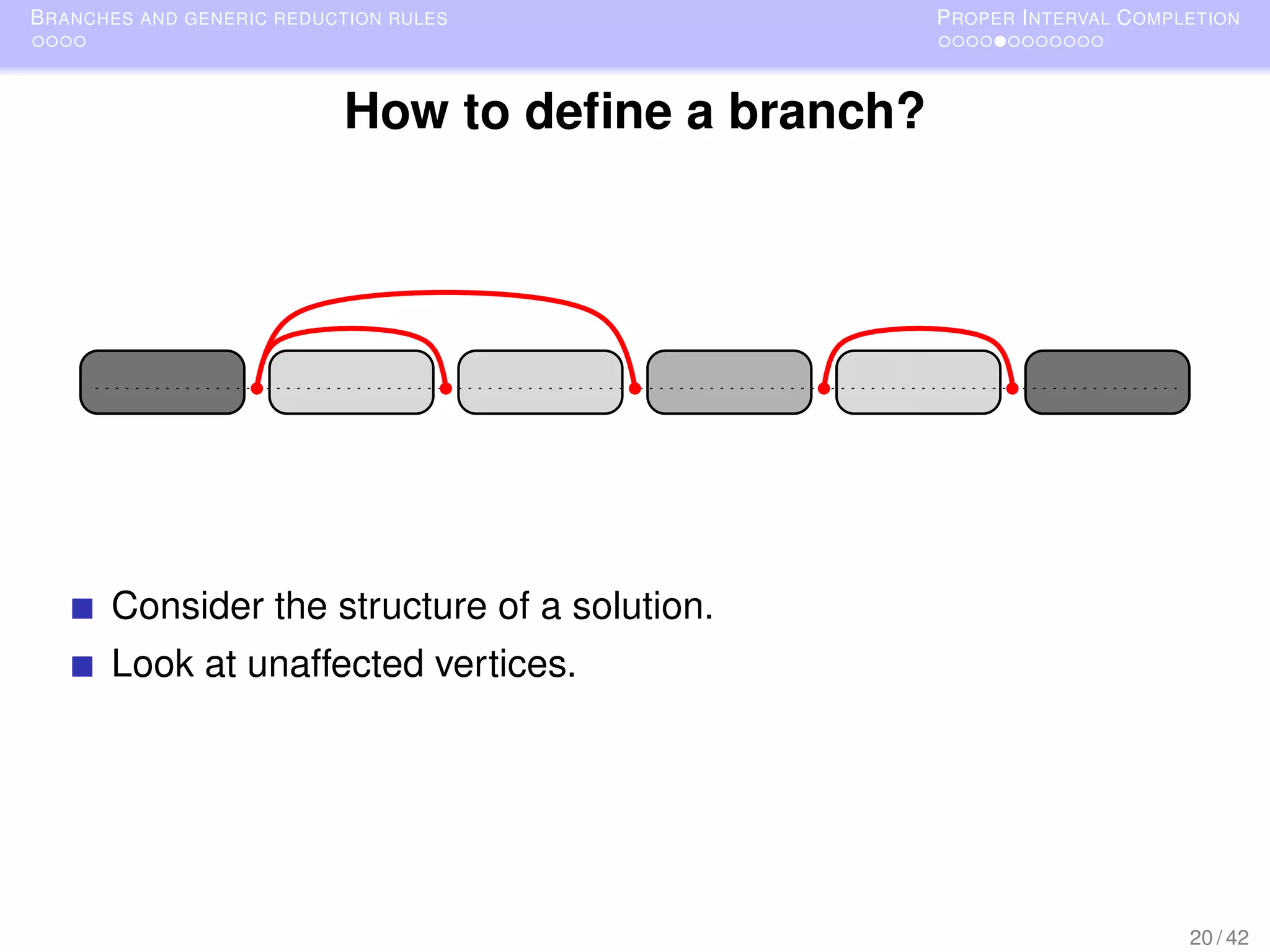 BRANCHES AND GENERIC REDUCTION RULES

PROPER INTERVAL COMPLETION

How to define a branch?

Consider the structure of a solution.

Look at unaffected vertices.

20 / 42